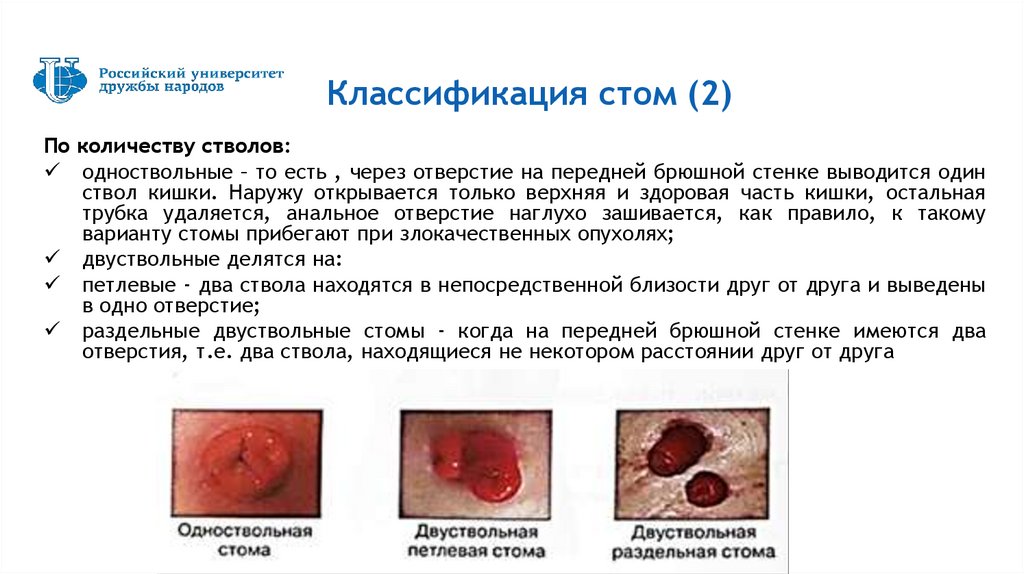 Российский университет дружбы народов

Классификация стом (2)

По количеству стволов:

✓ одноствольные – то есть , через отверстие на передней брюшной стенке выводится один ствол кишки. Наружу открывается только верхняя и здоровая часть кишки, остальная трубка удаляется, анальное отверстие наглухо зашивается, как правило, к такому варианту стомы прибегают при злокачественных опухолях;

✓ двуствольные делятся на:

✓ петлевые - два ствола находятся в непосредственной близости друг от друга и выведены в одно отверстие;

✓ раздельные двуствольные стомы - когда на передней брюшной стенке имеются два отверстия, т.е. два ствола, находящиеся не некотором расстоянии друг от друга

Одноствольная стома

Двуствольная петлевая стома

Двуствольная раздельная стома